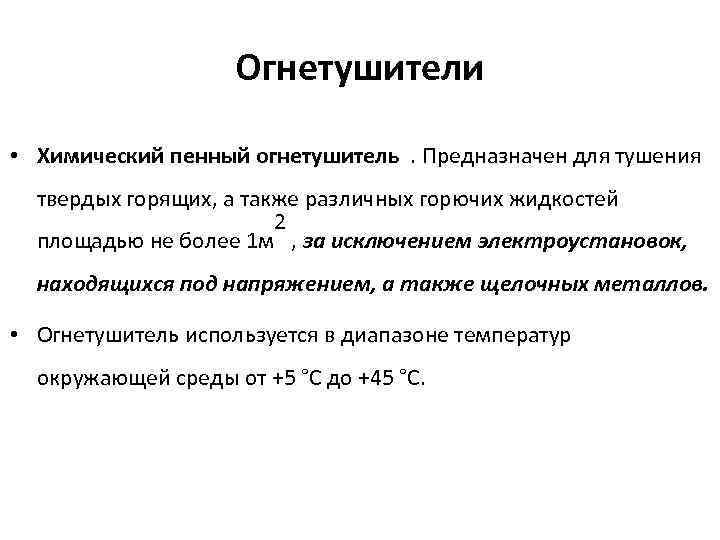 Огнетушители

• Химический пенный огнетушитель . Предназначен для тушения твердых горящих, а также различных горючих жидкостей площадью не более 1м$^2$ , за исключением электроустановок, находящихся под напряжением, а также щелочных металлов.

• Огнетушитель используется в диапазоне температур окружающей среды от +5 °С до +45 °С.